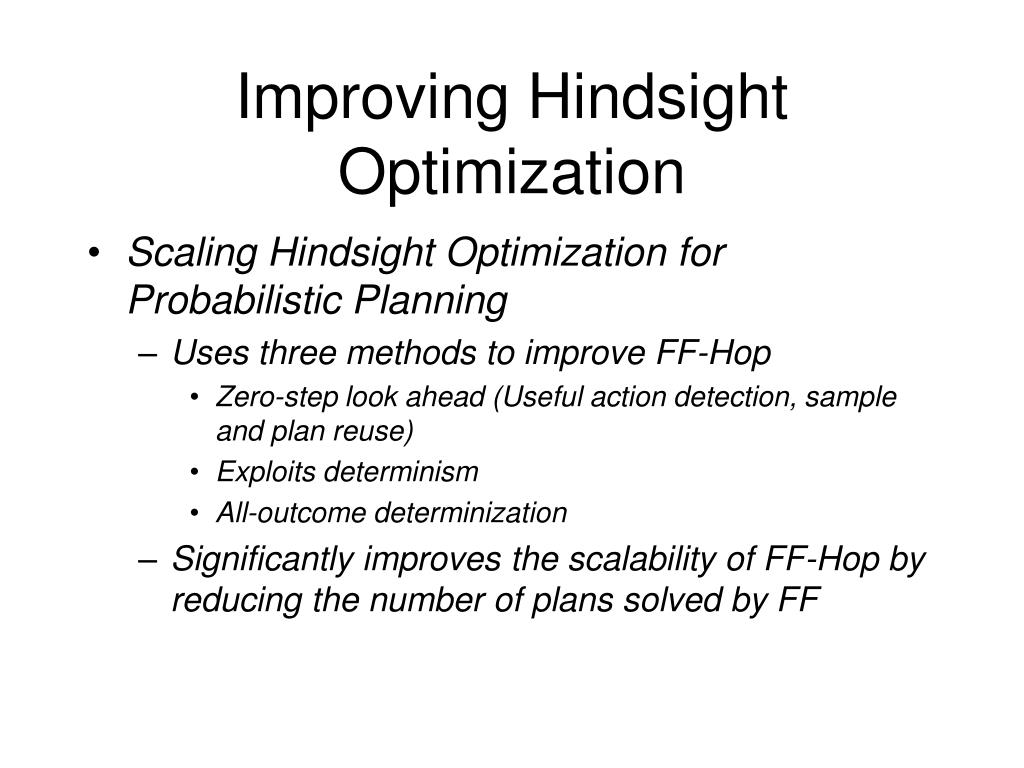 Improving Hindsight Optimization

• Scaling Hindsight Optimization for Probabilistic Planning
– Uses three methods to improve FF-Hop
• Zero-step look ahead (Useful action detection, sample and plan reuse)
• Exploits determinism
• All-outcome determinization
– Significantly improves the scalability of FF-Hop by reducing the number of plans solved by FF